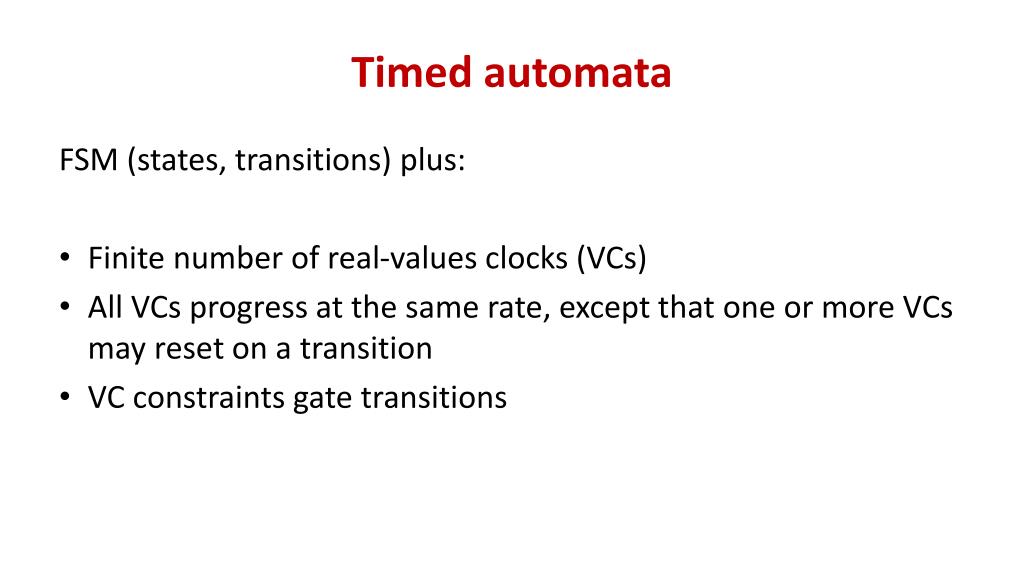 Timed automata

FSM (states, transitions) plus:

• Finite number of real-values clocks (VCs)
• All VCs progress at the same rate, except that one or more VCs may reset on a transition
• VC constraints gate transitions